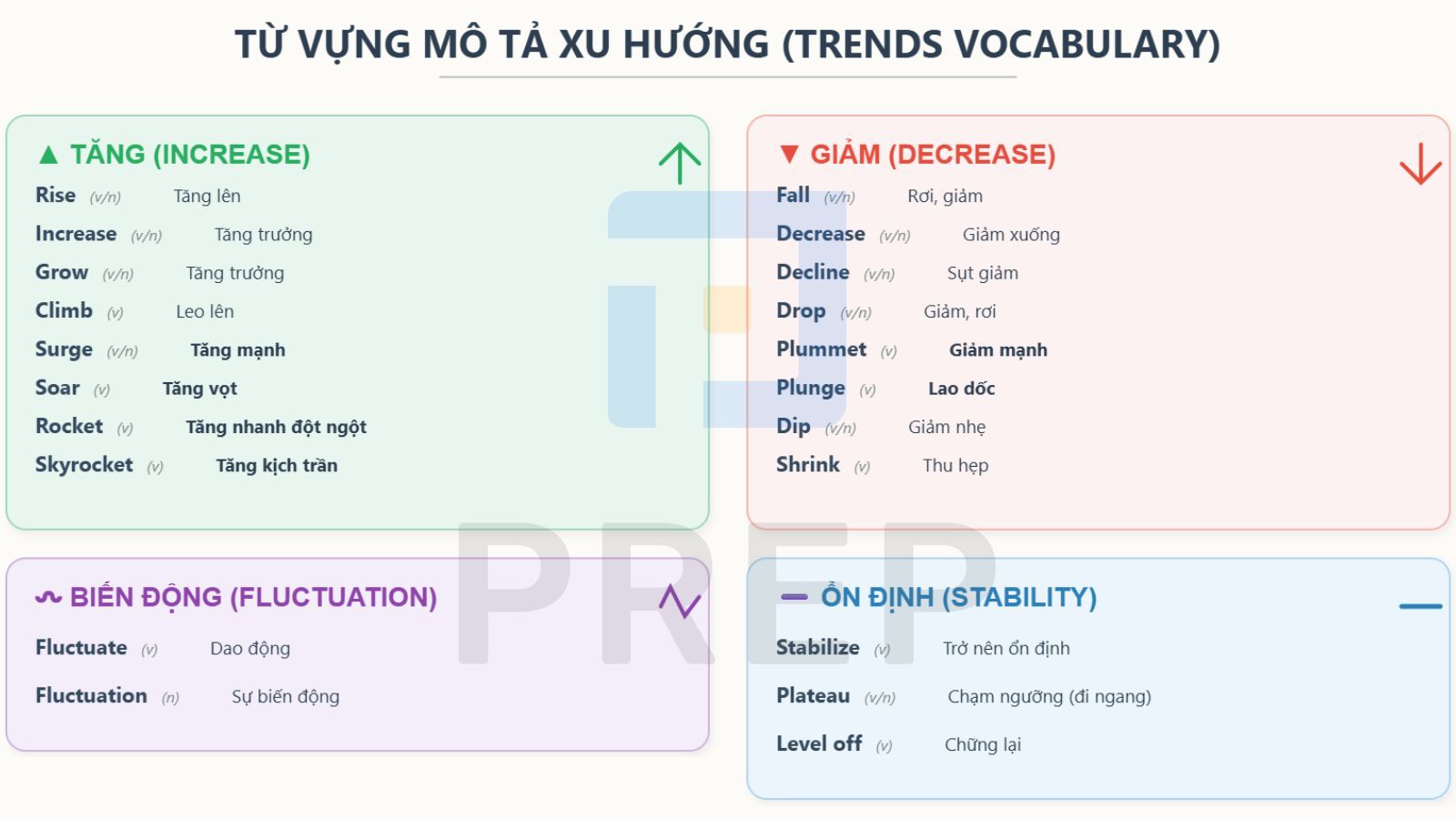 TỪ VỰNG MÔ TẢ XU HƯỚNG (TRENDS VOCABULARY)

▲ TĂNG (INCREASE)

Rise (v/n) Tăng lên
Increase (v/n) Tăng trưởng
Grow (v/n) Tăng trưởng
Climb (v) Leo lên
Surge (v/n) Tăng mạnh
Soar (v) Tăng vọt
Rocket (v) Tăng nhanh đột ngột
Skyrocket (v) Tăng kịch trần

▼ GIẢM (DECREASE)

Fall (v/n) Rơi, giảm
Decrease (v/n) Giảm xuống
Decline (v/n) Sụt giảm
Drop (v/n) Giảm, rơi
Plummet (v) Giảm mạnh
Plunge (v) Lao dốc
Dip (v/n) Giảm nhẹ
Shrink (v) Thu hẹp

BIẾN ĐỘNG (FLUCTUATION)

Fluctuate (v) Dao động
Fluctuation (n) Sự biến động

ỔN ĐỊNH (STABILITY)

Stabilize (v) Trở nên ổn định
Plateau (v/n) Chạm ngưỡng (đi ngang)
Level off (v) Chững lại

PREP